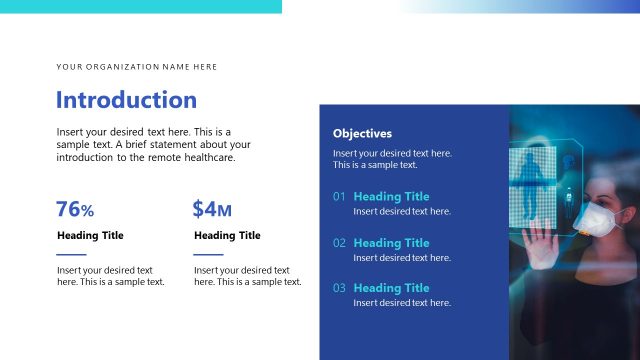 YOUR ORGANIZATION NAME HERE

Introduction

Insert your desired text here. This is a sample text. A brief statement about your introduction to the remote healthcare.

76%

Heading Title

Insert your desired text here. This is a sample text.

$4M

Heading Title

Insert your desired text here. This is a sample text.

Objectives

Insert your desired text here. This is a sample text.

01 Heading Title

Insert desired text here.

02 Heading Title

Insert desired text here.

03 Heading Title

Insert desired text here.